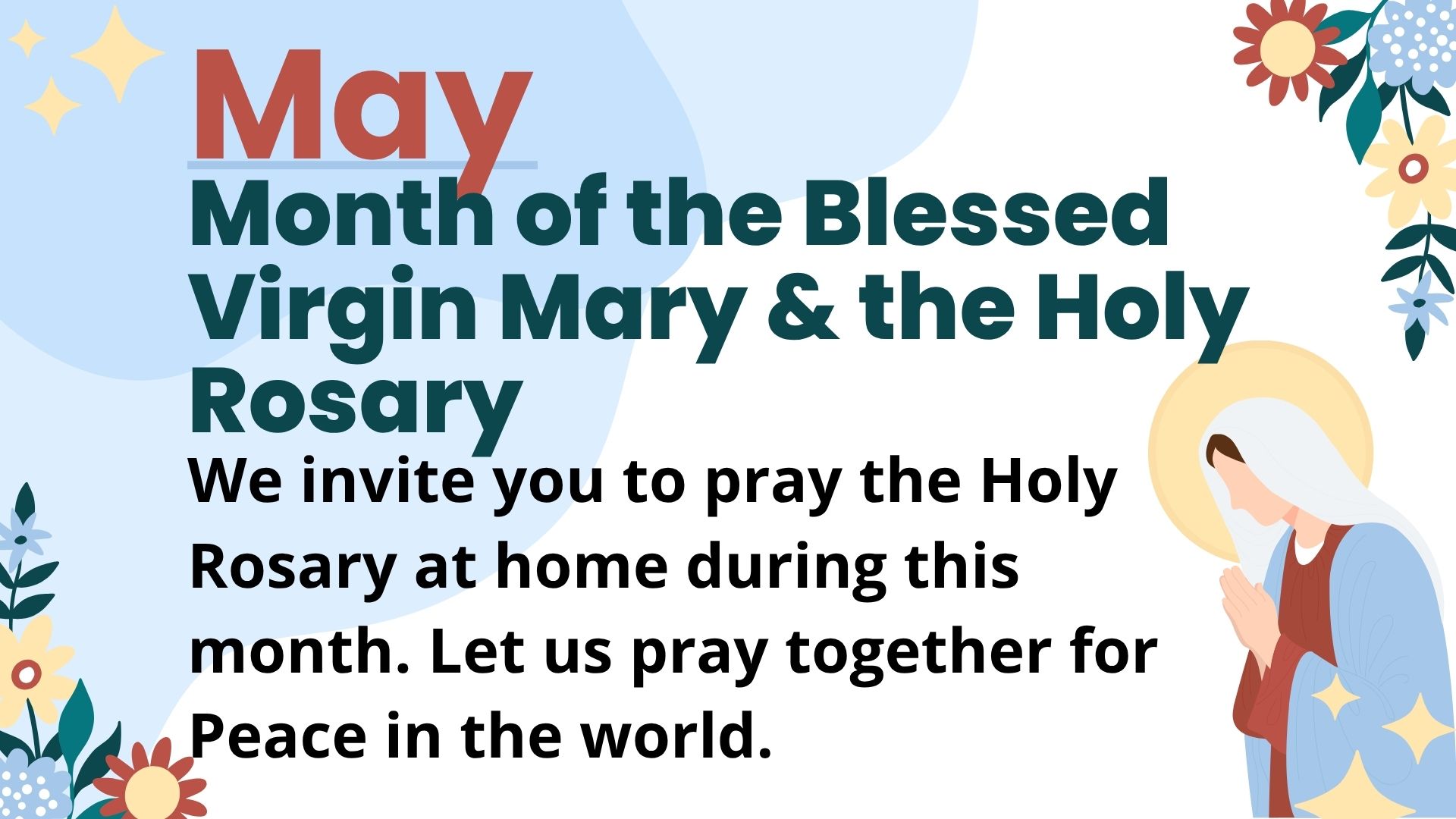 May

Month of the Blessed Virgin Mary & the Holy Rosary

We invite you to pray the Holy Rosary at home during this month. Let us pray together for Peace in the world.